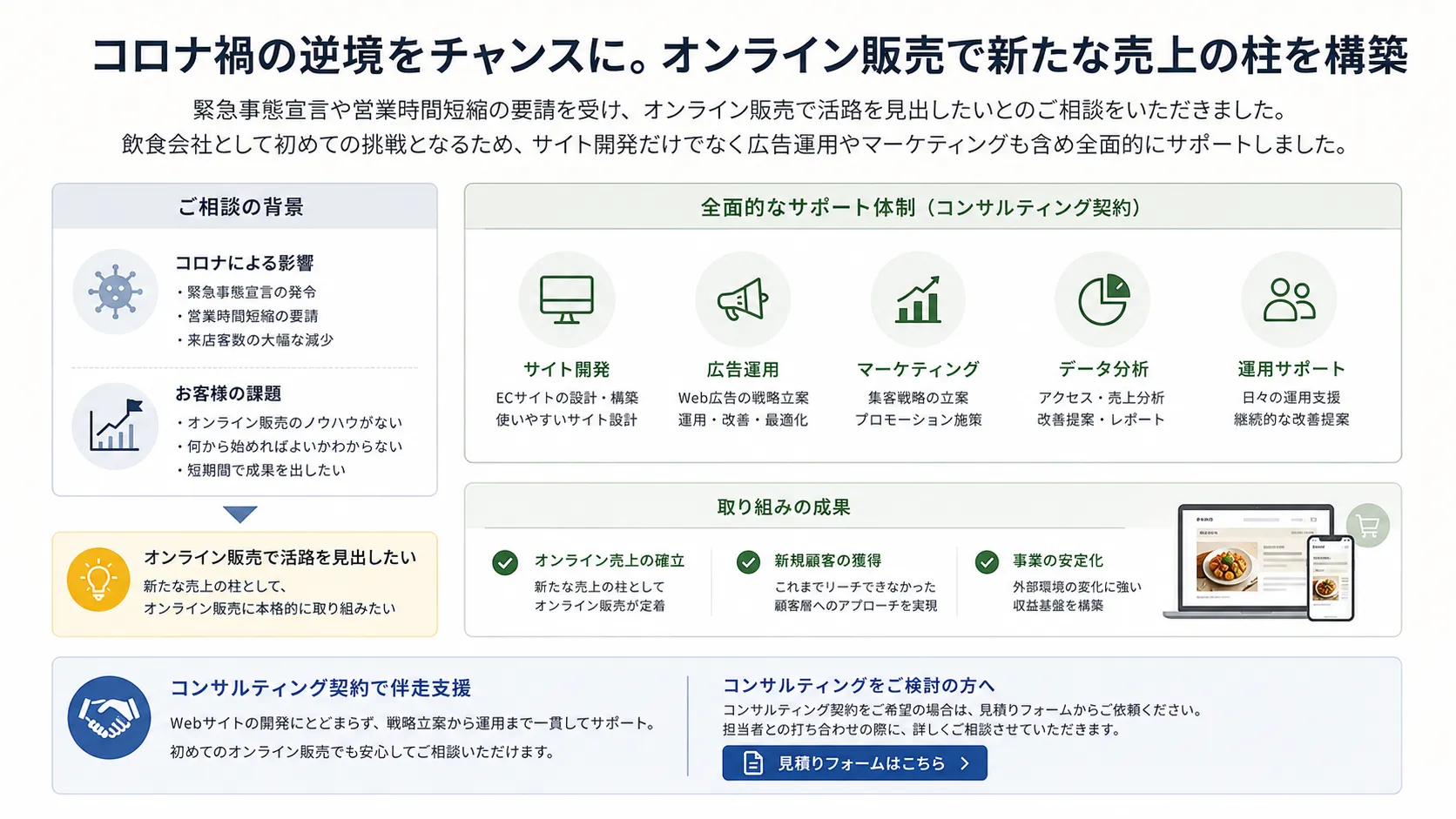 コロナ禍の逆境をチャンスに。オンライン販売で新たな売上の柱を構築

緊急事態宣言や営業時間短縮の要請を受け、オンライン販売で活路を見出したいとのご相談をいただきました。
飲食会社として初めての挑戦となるため、サイト開発だけでなく広告運用やマーケティングも含め全面的にサポートしました。

ご相談の背景

コロナによる影響
・緊急事態宣言の発令
・営業時間短縮の要請
・来店客数の大幅な減少

お客様の課題
・オンライン販売のノウハウがない
・何から始めればよいかわからない
・短期間で成果を出したい

オンライン販売で活路を見出したい
新たな売上の柱として、
オンライン販売に本格的に取り組みたい

全面的なサポート体制（コンサルティング契約）

サイト開発
ECサイトの設計・構築
使いやすいサイト設計

広告運用
Web広告の戦略立案
運用・改善・最適化

マーケティング
集客戦略の立案
プロモーション施策

データ分析
アクセス・売上分析
改善提案・レポート

運用サポート
日々の運用支援
継続的な改善提案

取り組みの成果

オンライン売上の確立
新たな売上の柱として
オンライン販売が定着

新規顧客の獲得
これまでリーチできなかった
顧客層へのアプローチを実現

事業の安定化
外部環境の変化に強い
収益基盤を構築

コンサルティング契約で伴走支援
Webサイトの開発にとどまらず、戦略立案から運用まで一貫してサポート。
初めてのオンライン販売でも安心してご相談いただけます。

コンサルティングをご検討の方へ
コンサルティング契約をご希望の場合は、見積りフォームからご依頼ください。
担当者との打ち合わせの際に、詳しくご相談させていただきます。
見積りフォームはこちら